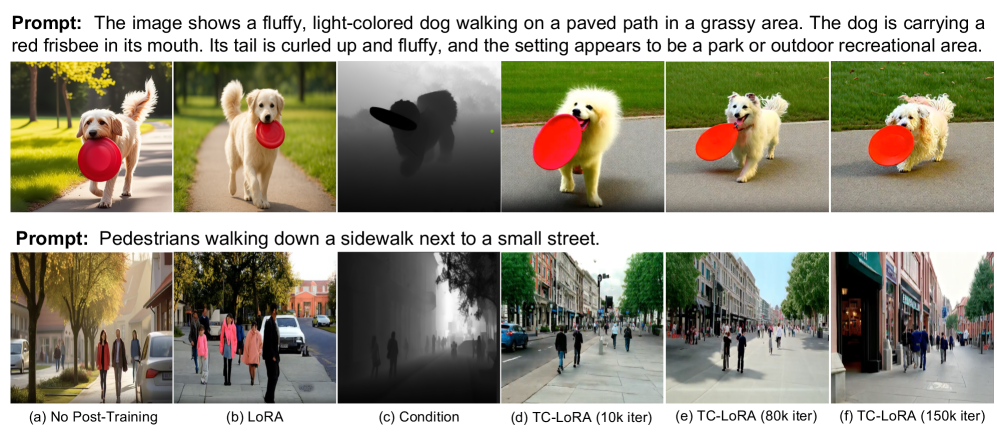 **Prompt:** The image shows a fluffy, light-colored dog walking on a paved path in a grassy area. The dog is carrying a red frisbee in its mouth. Its tail is curled up and fluffy, and the setting appears to be a park or outdoor recreational area.

**Prompt:** Pedestrians walking down a sidewalk next to a small street.

(a) No Post-Training (b) LoRA (c) Condition (d) TC-LoRA (10k iter) (e) TC-LoRA (80k iter) (f) TC-LoRA (150k iter)